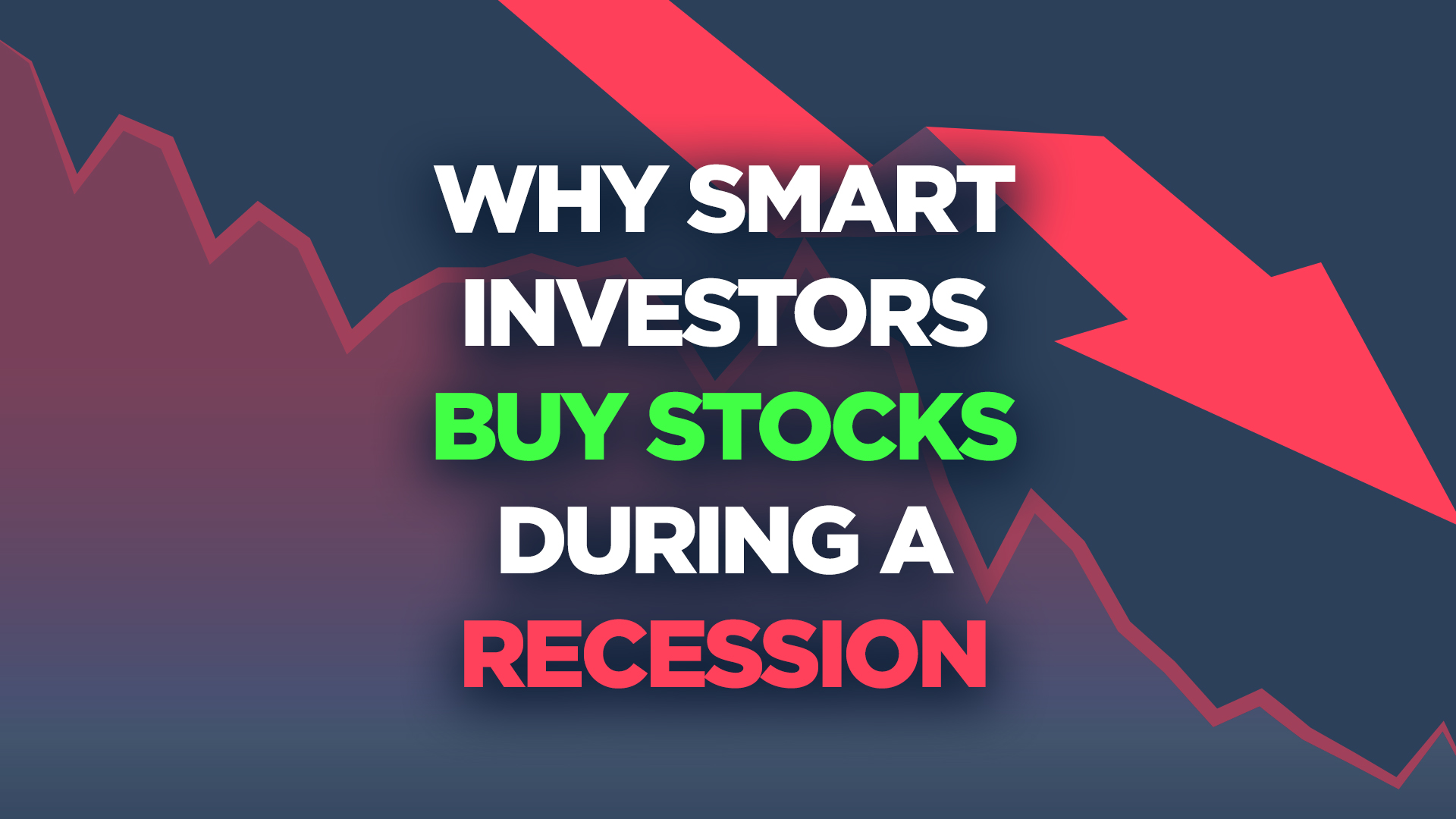 WHY SMART INVESTORS BUY STOCKS DURING A RECESSION